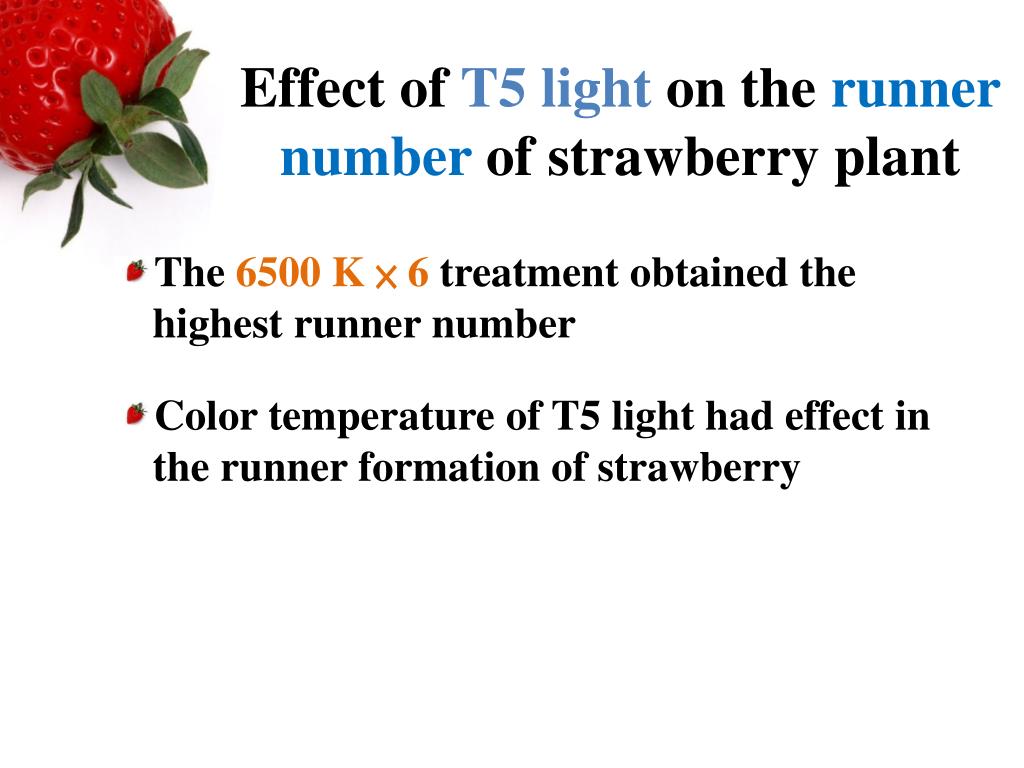 Effect of T5 light on the runner number of strawberry plant

The 6500 K $\times$ 6 treatment obtained the highest runner number

Color temperature of T5 light had effect in the runner formation of strawberry